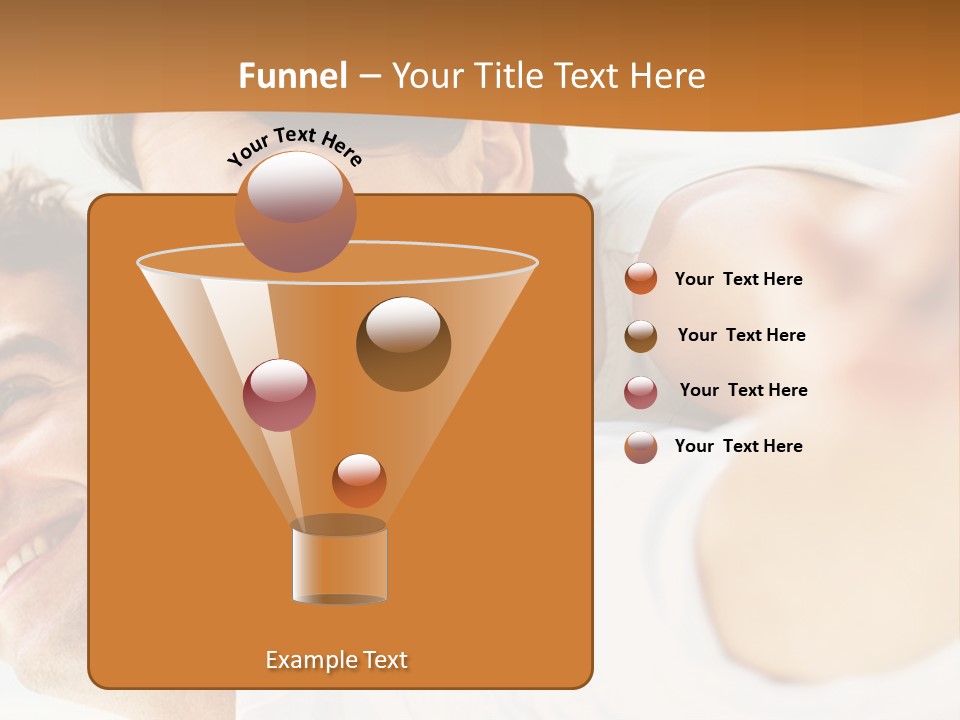 Funnel – Your Title Text Here

Your Text Here

Example Text

Your Text Here

Your Text Here

Your Text Here

Your Text Here